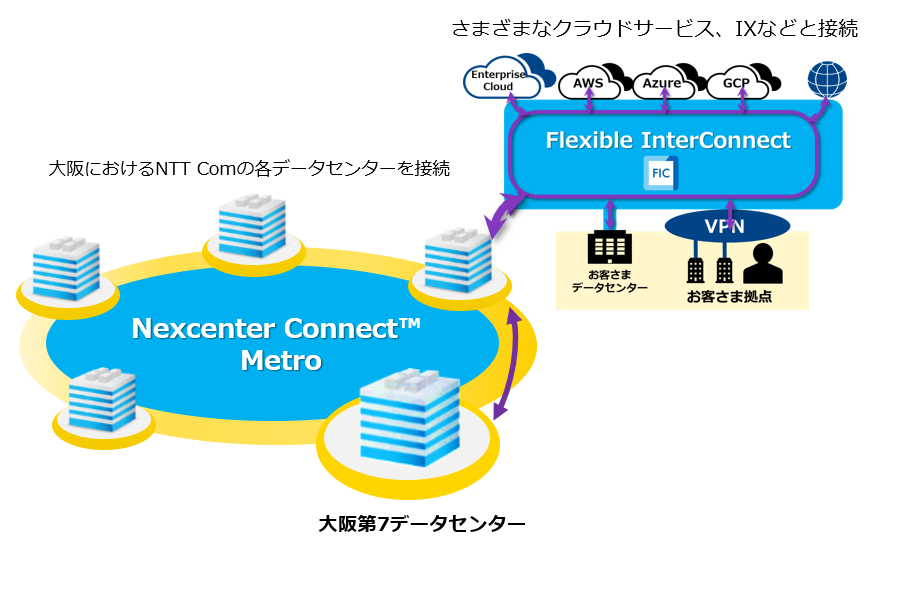 さまざまなクラウドサービス、IXなどと接続

Enterprise Cloud

AWS

Azure

GCP

Flexible InterConnect

FIC

大阪におけるNTT Comの各データセンターを接続

VPN

お客さま データセンター

お客さま拠点

Nexcenter Connect™ Metro

大阪第7データセンター